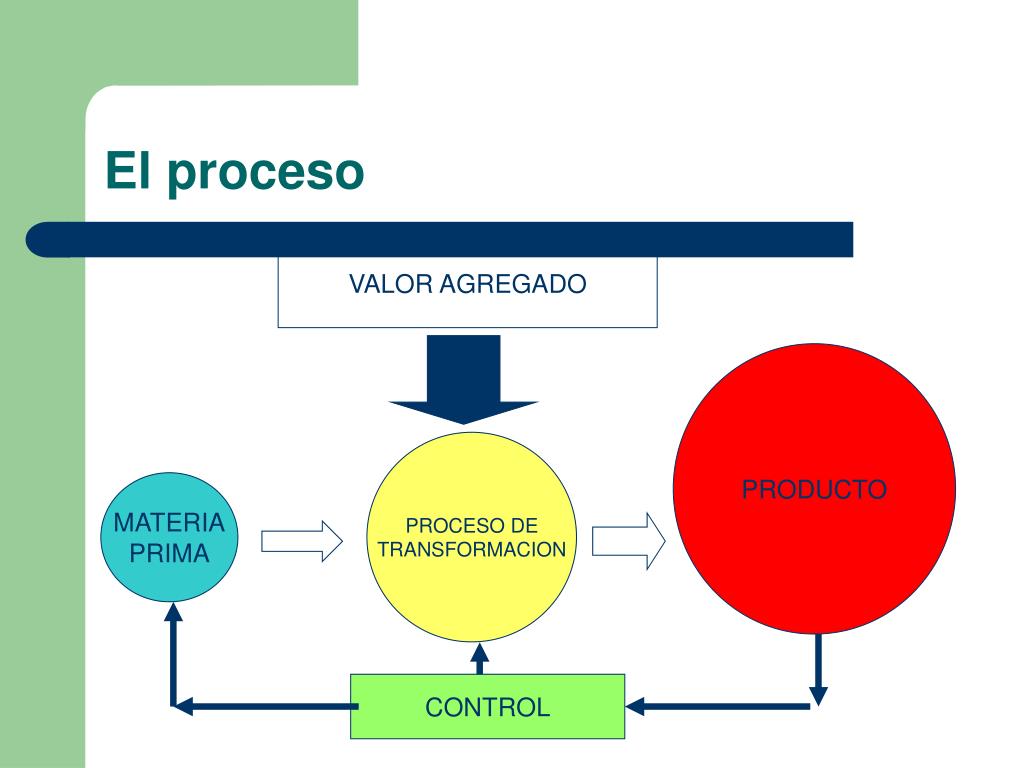 El proceso

VALOR AGREGADO

MATERIA PRIMA

PROCESO DE TRANSFORMACION

PRODUCTO

CONTROL